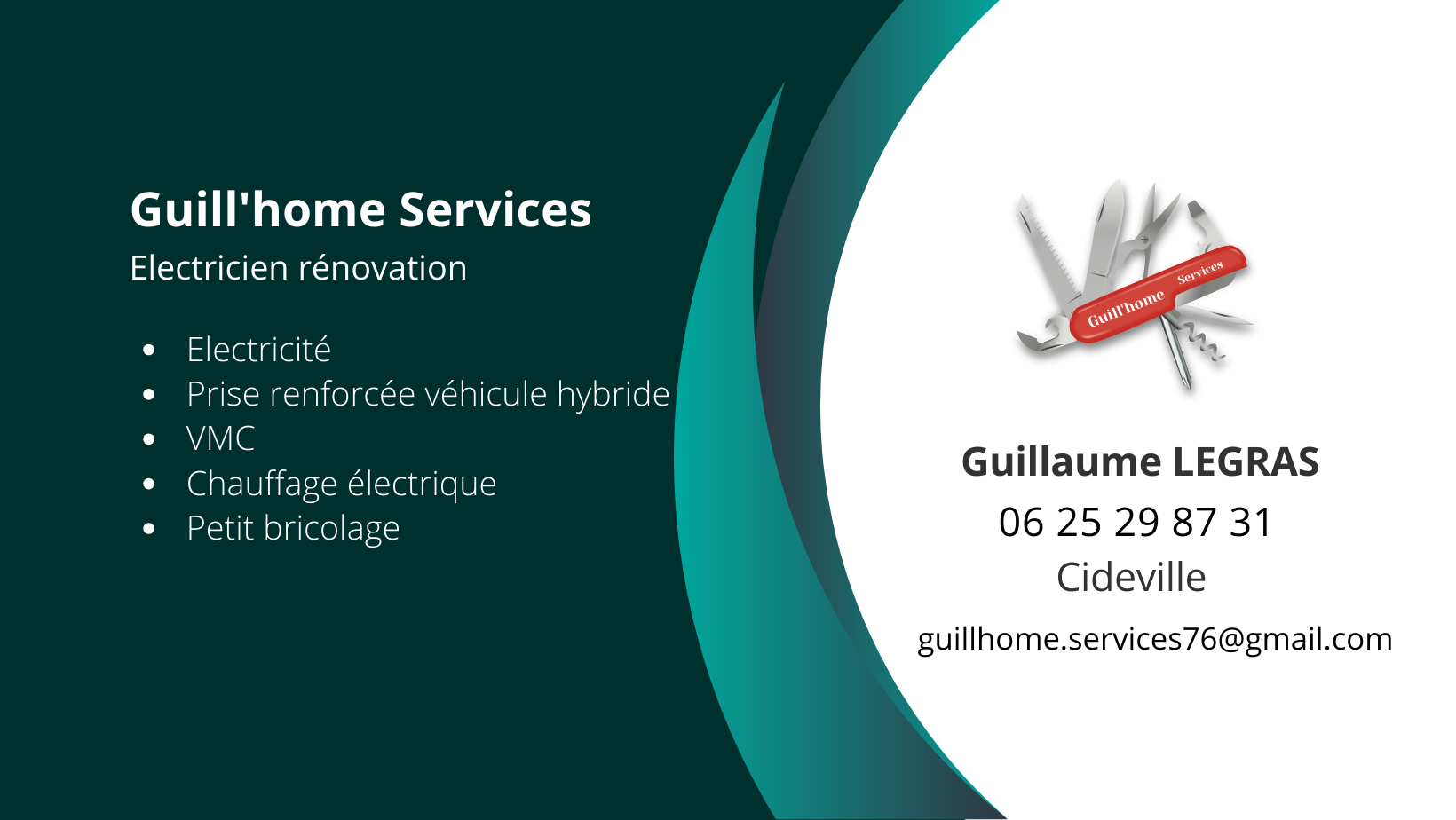 Guill'home Services

Electricien rénovation

- Electricité
- Prise renforcée véhicule hybride
- VMC
- Chauffage électrique
- Petit bricolage

Guill'home Services

Guillaume LEGRAS

06 25 29 87 31

Cideville

guillhome.services76@gmail.com